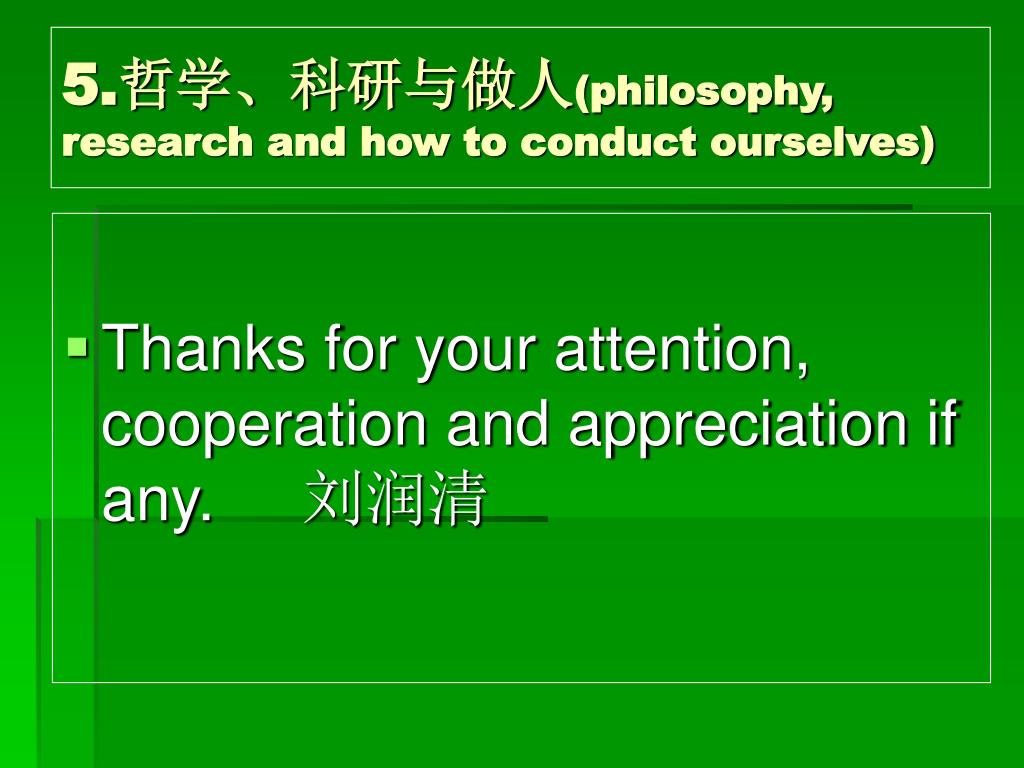 5.哲学、科研与做人(philosophy, research and how to conduct ourselves)

Thanks for your attention, cooperation and appreciation if any.　刘润清